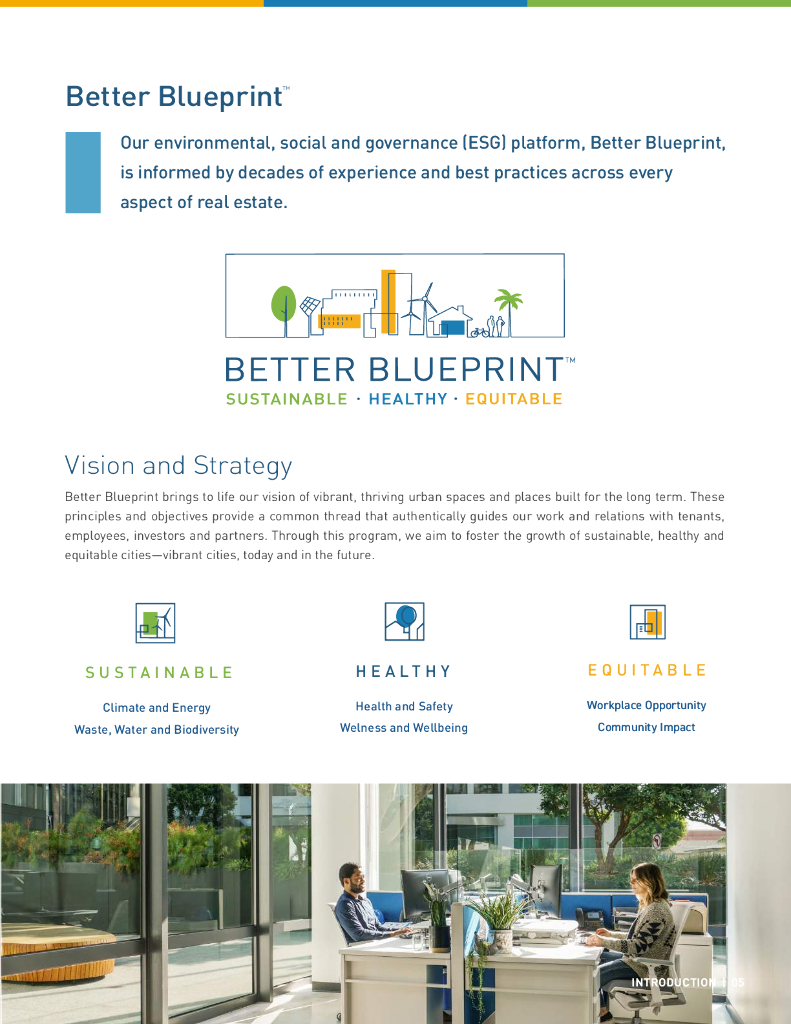 Better Blueprint™

Our environmental, social and governance (ESG) platform, Better Blueprint, is informed by decades of experience and best practices across every aspect of real estate.

BETTER BLUEPRINT™
SUSTAINABLE · HEALTHY · EQUITABLE

Vision and Strategy

Better Blueprint brings to life our vision of vibrant, thriving urban spaces and places built for the long term. These principles and objectives provide a common thread that authentically guides our work and relations with tenants, employees, investors and partners. Through this program, we aim to foster the growth of sustainable, healthy and equitable cities—vibrant cities, today and in the future.

SUSTAINABLE

Climate and Energy
Waste, Water and Biodiversity

HEALTHY

Health and Safety
Welness and Wellbeing

EQUITABLE

Workplace Opportunity
Community Impact

INTRODUCTION | 05